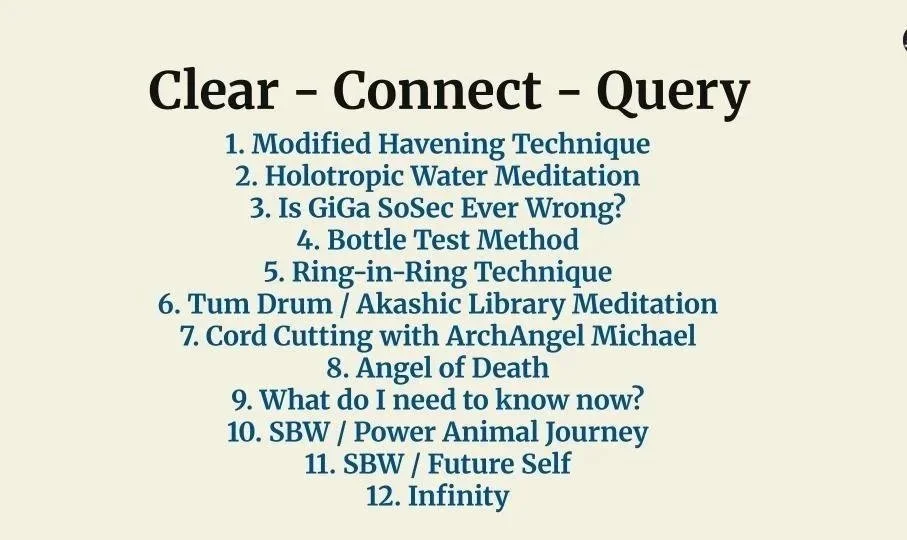 Clear - Connect - Query

1. Modified Havening Technique
2. Holotropic Water Meditation
3. Is GiGa SoSec Ever Wrong?
4. Bottle Test Method
5. Ring-in-Ring Technique
6. Tum Drum / Akashic Library Meditation
7. Cord Cutting with ArchAngel Michael
8. Angel of Death
9. What do I need to know now?
10. SBW / Power Animal Journey
11. SBW / Future Self
12. Infinity